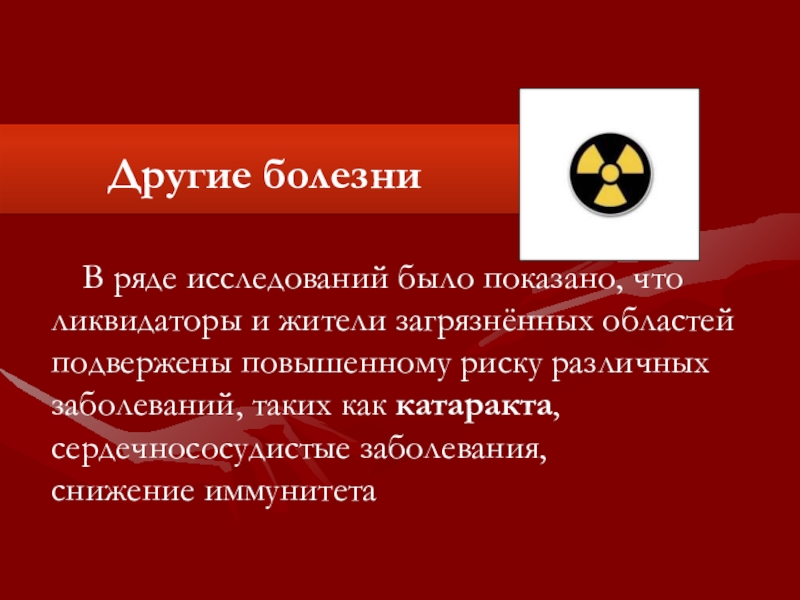 Другие болезни

В ряде исследований было показано, что ликвидаторы и жители загрязнённых областей подвержены повышенному риску различных заболеваний, таких как катаракта, сердечнососудистые заболевания, снижение иммунитета